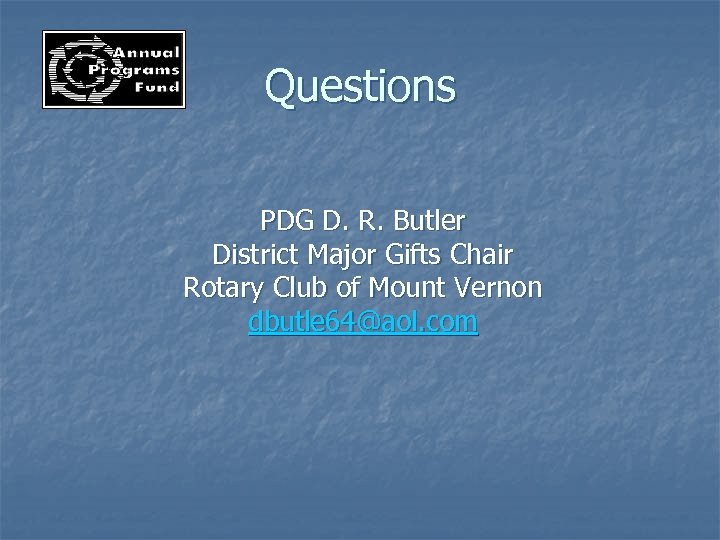 Annual Programs Fund

Questions

PDG D. R. Butler
District Major Gifts Chair
Rotary Club of Mount Vernon
dbutle64@aol.com